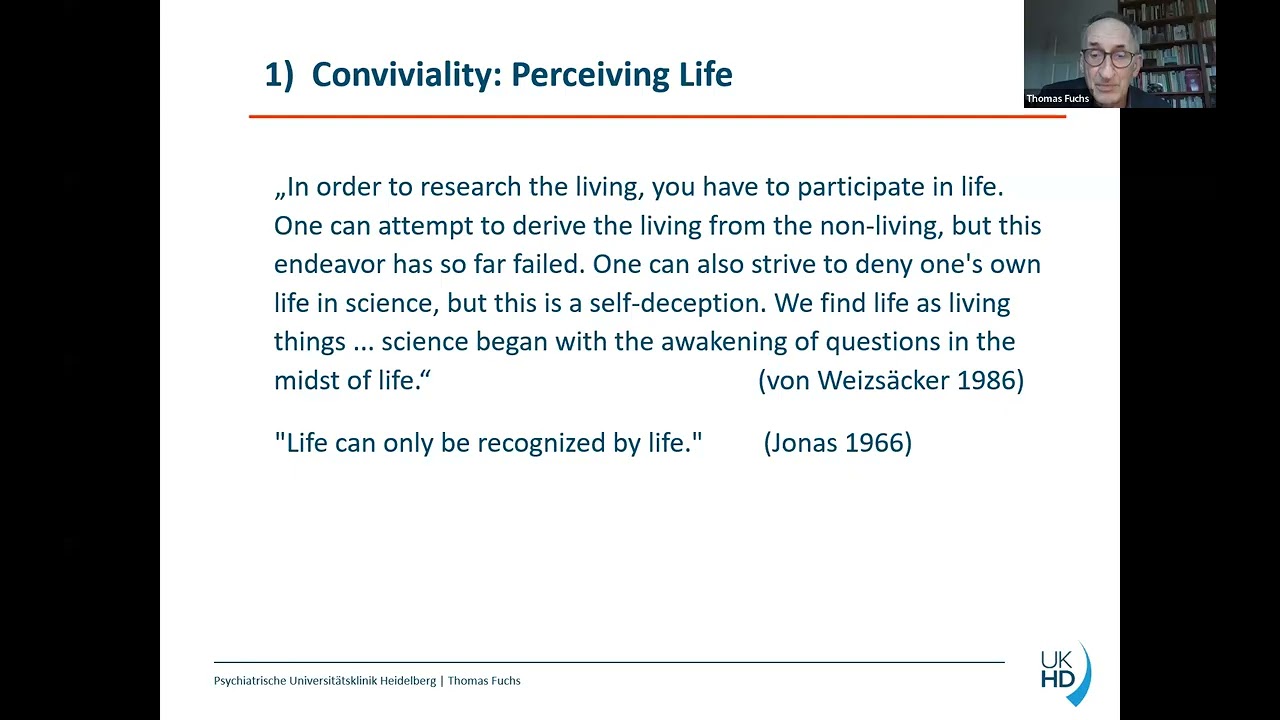 Thomas Fuchs

1) Conviviality: Perceiving Life

„In order to research the living, you have to participate in life. One can attempt to derive the living from the non-living, but this endeavor has so far failed. One can also strive to deny one's own life in science, but this is a self-deception. We find life as living things ... science began with the awakening of questions in the midst of life.“ (von Weizsäcker 1986)

"Life can only be recognized by life." (Jonas 1966)

Psychiatrische Universitätsklinik Heidelberg | Thomas Fuchs

UK HD